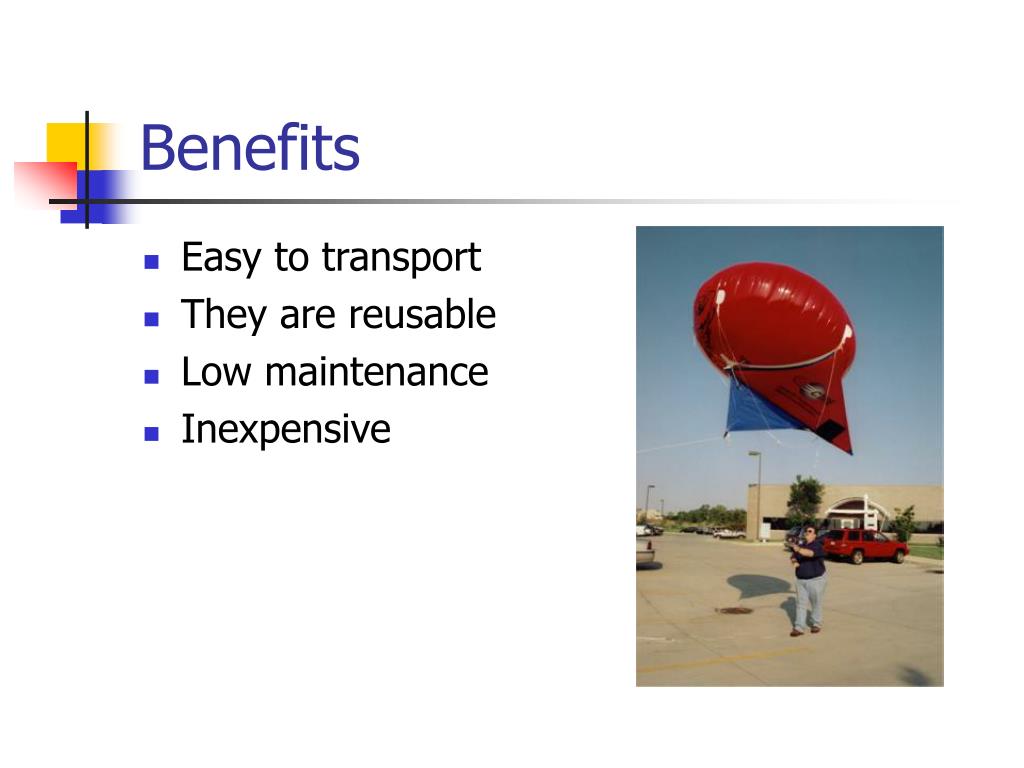 Benefits

- Easy to transport
- They are reusable
- Low maintenance
- Inexpensive